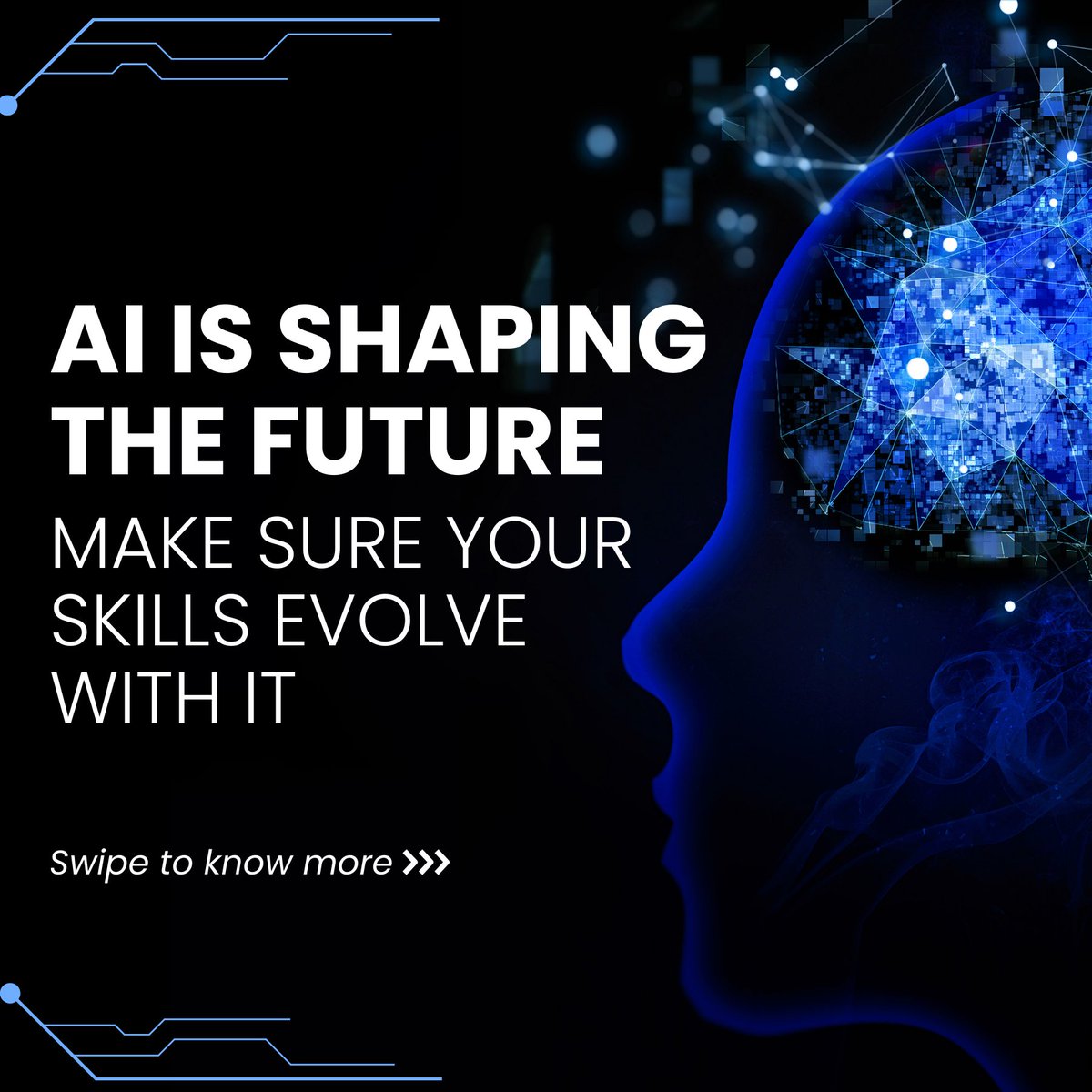 AI IS SHAPING THE FUTURE

MAKE SURE YOUR SKILLS EVOLVE WITH IT

Swipe to know more >>>